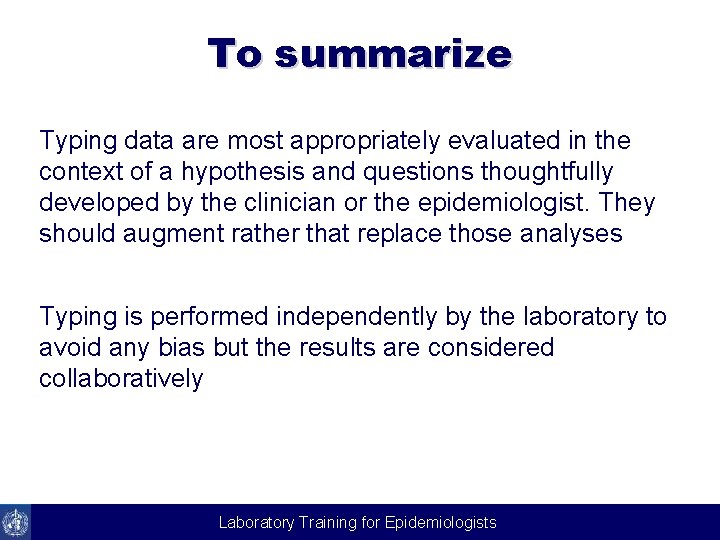 To summarize

Typing data are most appropriately evaluated in the context of a hypothesis and questions thoughtfully developed by the clinician or the epidemiologist. They should augment rather that replace those analyses

Typing is performed independently by the laboratory to avoid any bias but the results are considered collaboratively

Laboratory Training for Epidemiologists